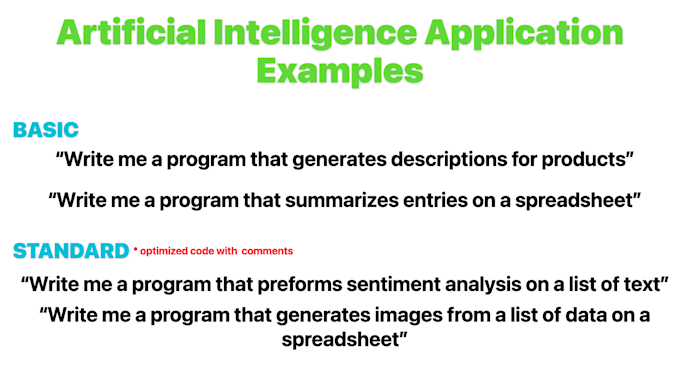 Artificial Intelligence Application Examples

BASIC

“Write me a program that generates descriptions for products”

“Write me a program that summarizes entries on a spreadsheet”

STANDARD * optimized code with comments

“Write me a program that preforms sentiment analysis on a list of text”

“Write me a program that generates images from a list of data on a spreadsheet”